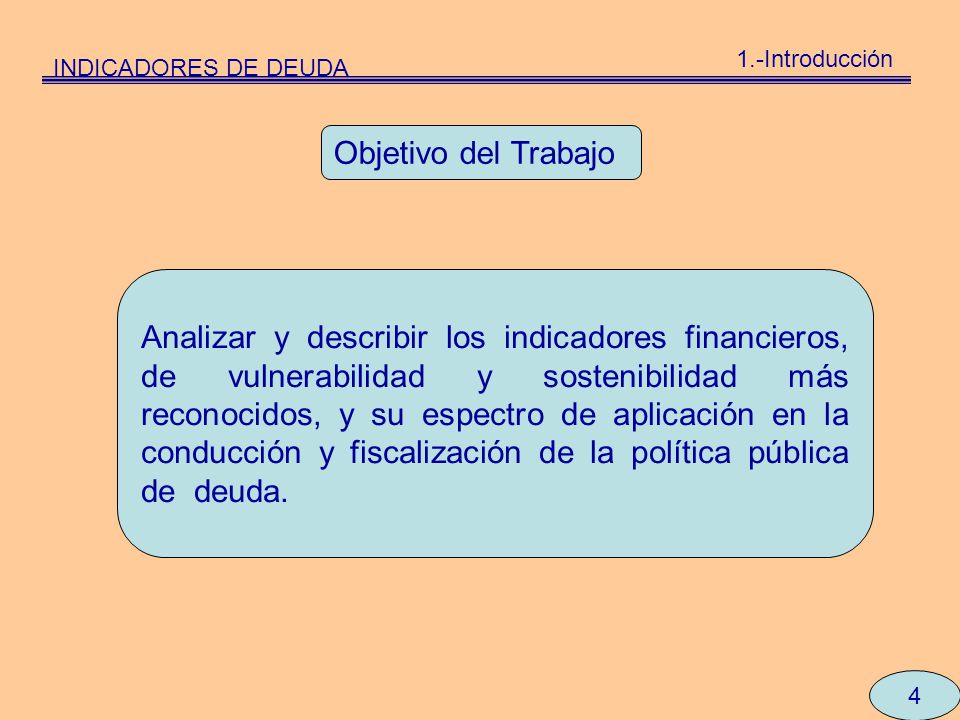 INDICADORES DE DEUDA

1.-Introducción

Objetivo del Trabajo

Analizar y describir los indicadores financieros, de vulnerabilidad y sostenibilidad más reconocidos, y su espectro de aplicación en la conducción y fiscalización de la política pública de deuda.

4